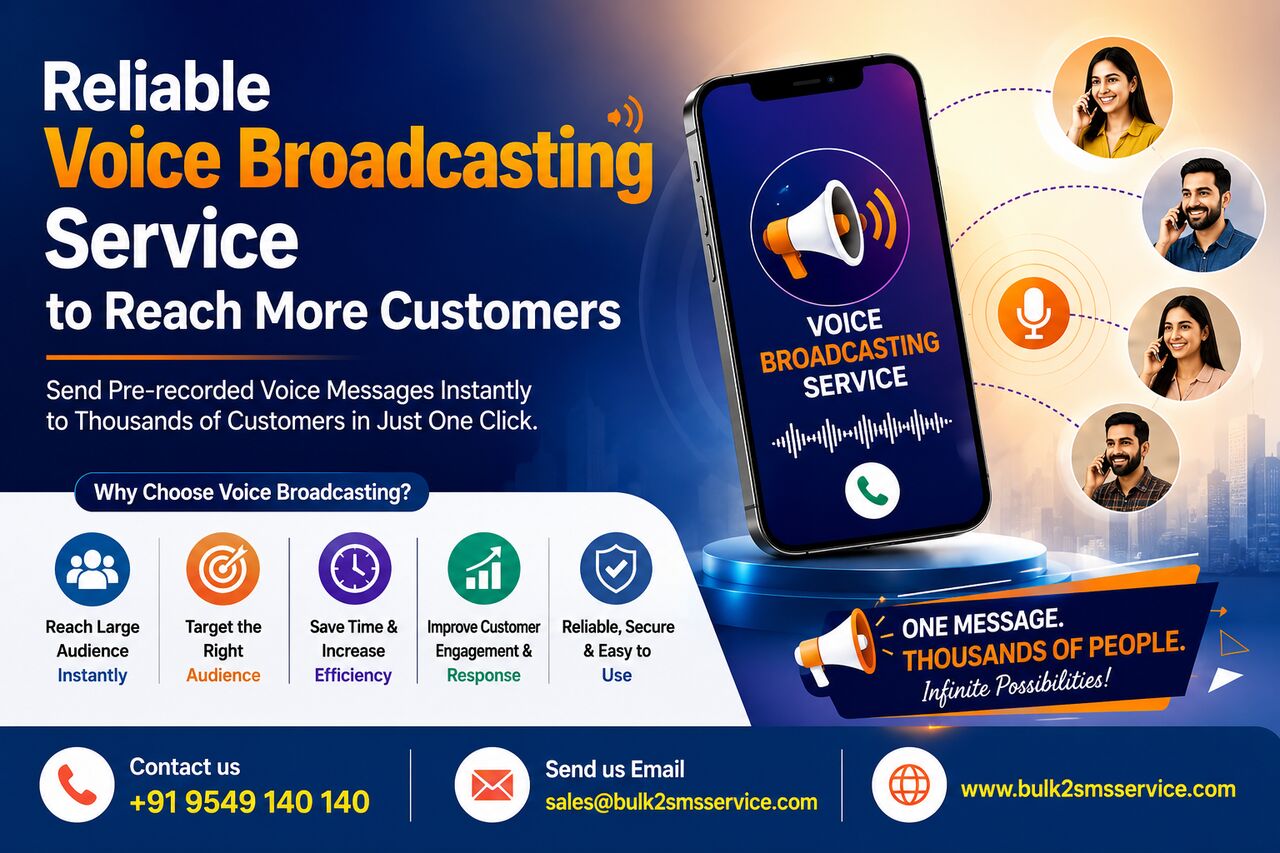 Reliable
Voice Broadcasting
Service
to Reach More Customers

Send Pre-recorded Voice Messages Instantly to Thousands of Customers in Just One Click.

VOICE
BROADCASTING
SERVICE

Why Choose Voice Broadcasting?

Reach Large Audience Instantly

Target the Right Audience

Save Time & Increase Efficiency

Improve Customer Engagement & Response

Reliable, Secure & Easy to Use

ONE MESSAGE.
THOUSANDS OF PEOPLE.
Infinite Possibilities!

Contact us
+91 9549 140 140

Send us Email
sales@bulk2smsservice.com

www.bulk2smsservice.com